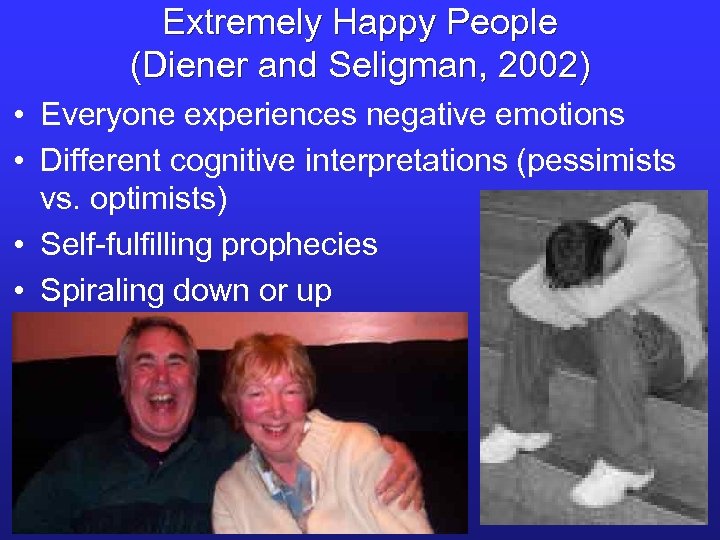 Extremely Happy People
(Diener and Seligman, 2002)

• Everyone experiences negative emotions
• Different cognitive interpretations (pessimists vs. optimists)
• Self-fulfilling prophecies
• Spiraling down or up